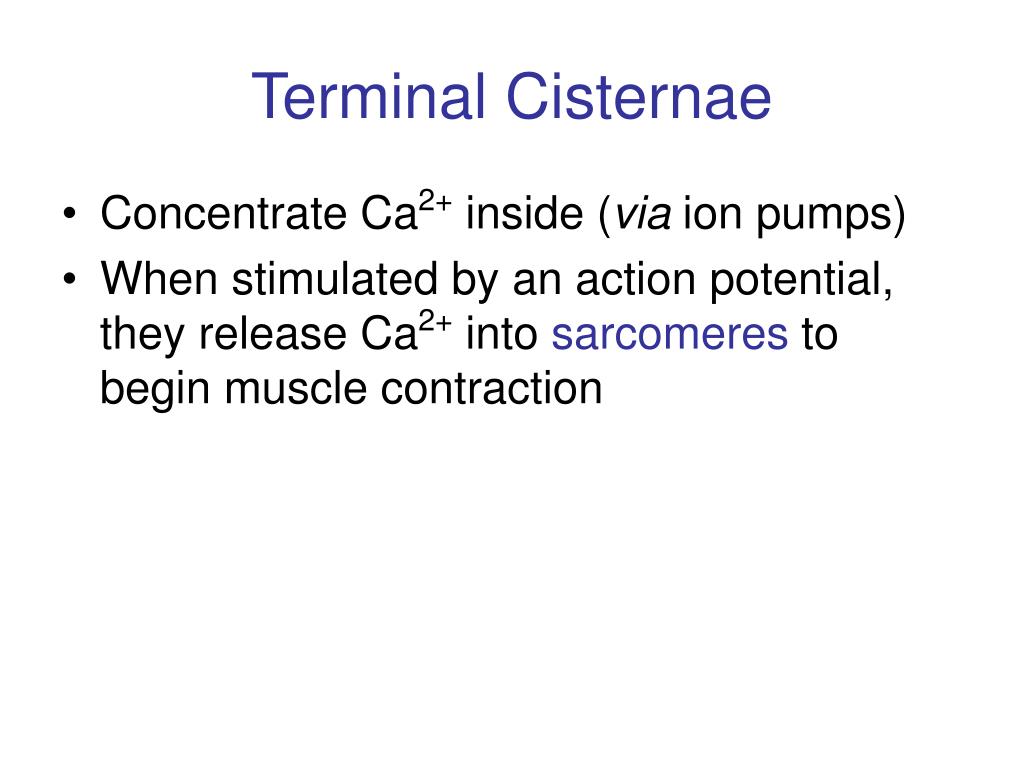 Terminal Cisternae

• Concentrate $Ca^{2+}$ inside (via ion pumps)
• When stimulated by an action potential, they release $Ca^{2+}$ into sarcomeres to begin muscle contraction